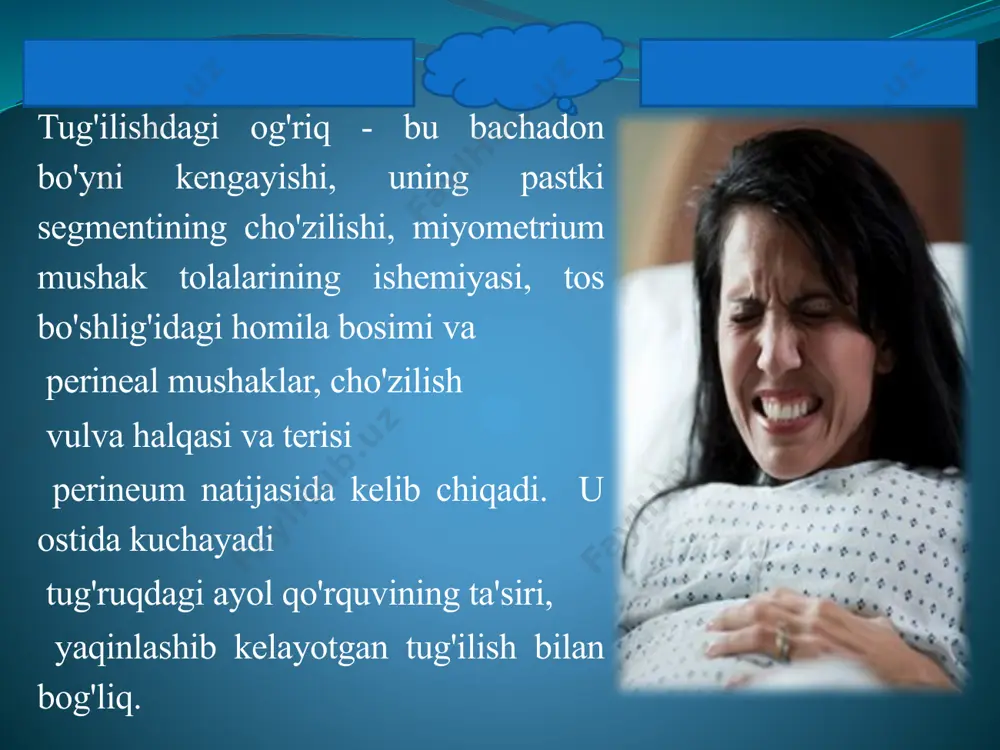 Tug'ilishdagi og'riq - bu bachadon bo'yni kengayishi, uning pastki segmentining cho'zilishi, miyometrium mushak tolalarining ishemiyasi, tos bo'shlig'idagi homila bosimi va

perineal mushaklar, cho'zilish

vulva halqasi va terisi

perineum natijasida kelib chiqadi. U ostida kuchayadi

tug'ruqdagi ayol qo'rquvining ta'siri,

yaqinlashib kelayotgan tug'ilish bilan bog'liq.